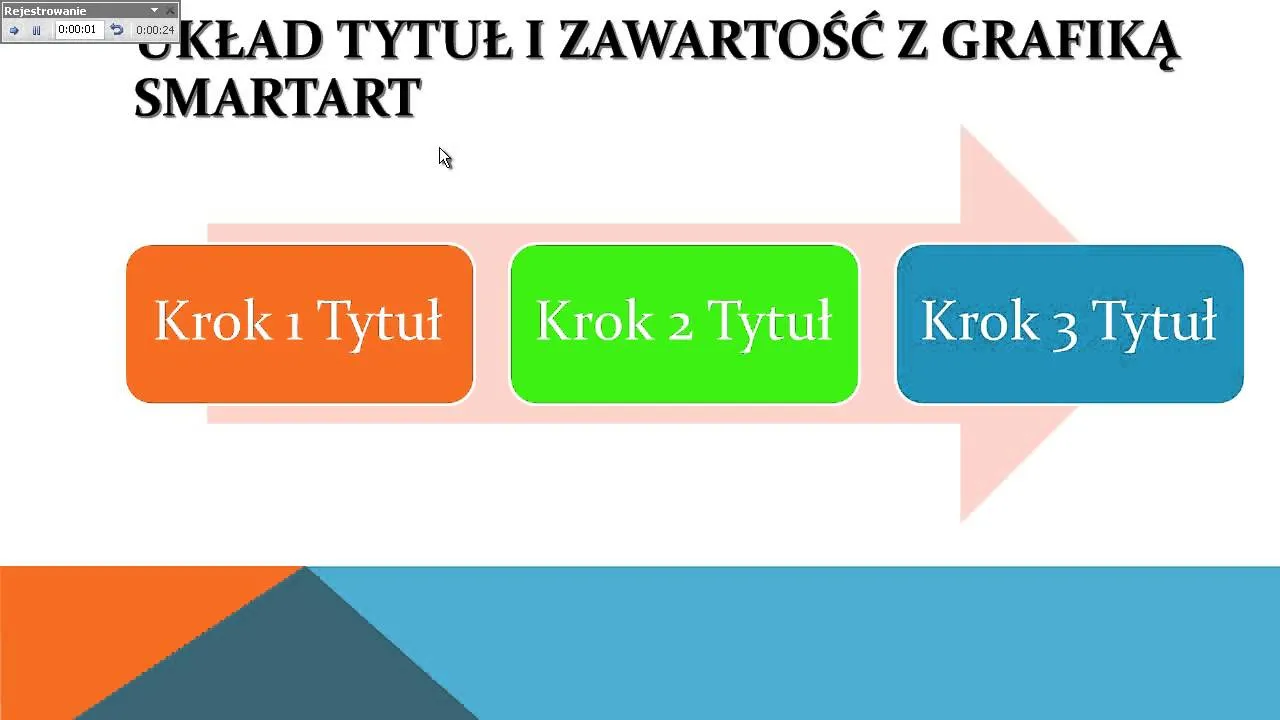 Rejestrowanie
0:00:01
0:00:24

UKŁAD TYTUŁ I ZAWARTOŚĆ Z GRAFIKĄ SMARTART

Krok 1 Tytuł

Krok 2 Tytuł

Krok 3 Tytuł